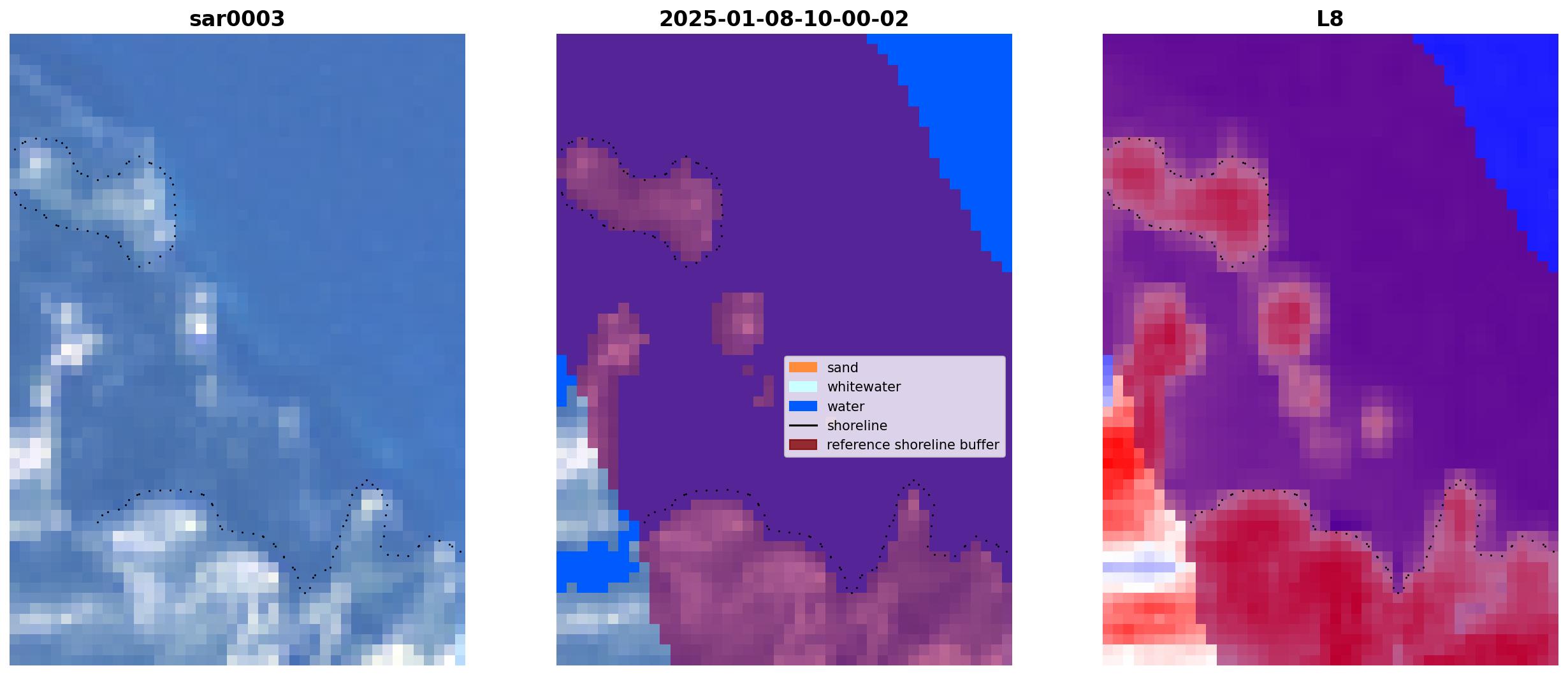 sar0003

2025-01-08-10-00-02

sand
whitewater
water
shoreline
reference shoreline buffer

L8